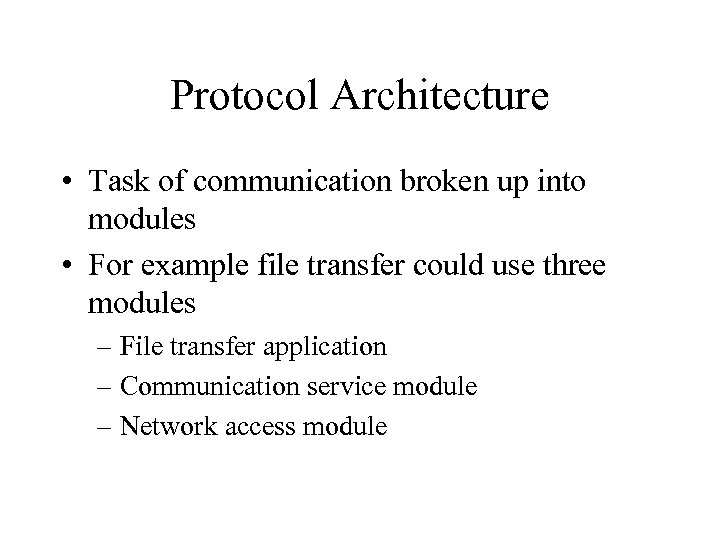 Protocol Architecture

• Task of communication broken up into modules
• For example file transfer could use three modules
– File transfer application
– Communication service module
– Network access module